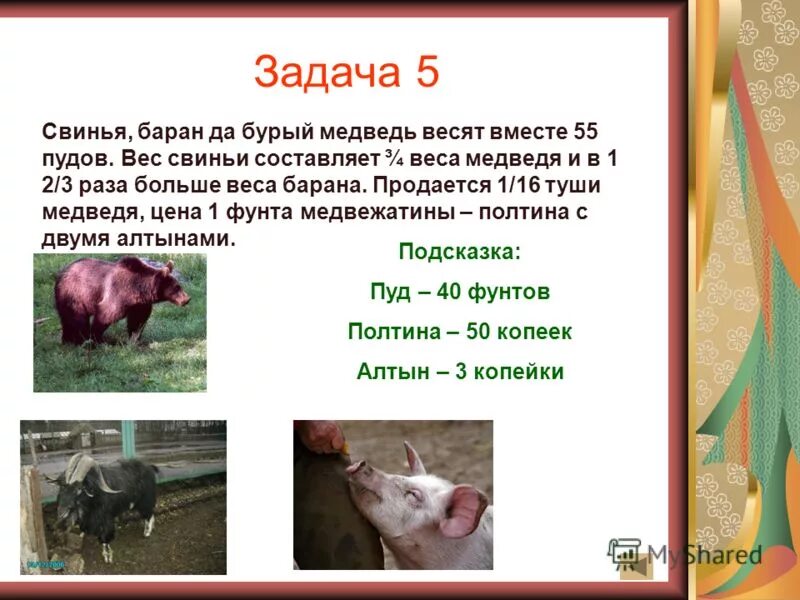 Задача 5

Свинья, баран да бурый медведь весят вместе 55 пудов. Вес свиньи составляет ¾ веса медведя и в 1 2/3 раза больше веса барана. Продается 1/16 туши медведя, цена 1 фунта медвежатины – полтина с двумя алтынами.

Подсказка:

Пуд – 40 фунтов

Полтина – 50 копеек

Алтын – 3 копейки

MyShared